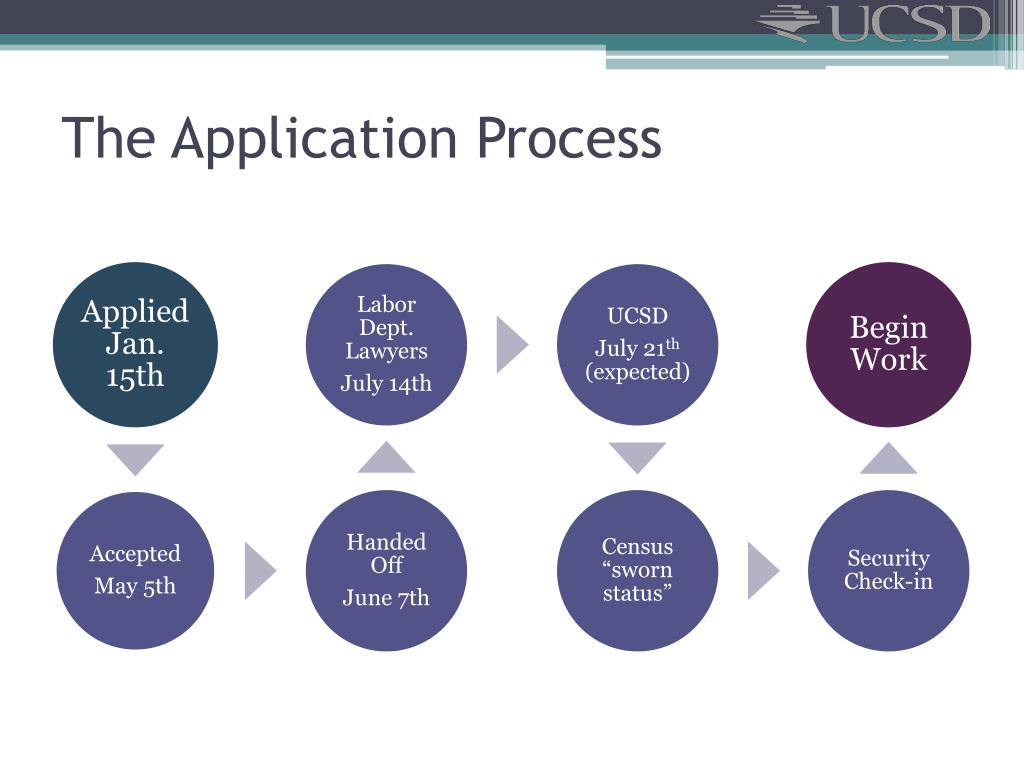 UCSD

The Application Process

Applied Jan. 15th

Accepted May 5th

Handed Off June 7th

Labor Dept. Lawyers July 14th

UCSD July 21$^{th}$ (expected)

Census “sworn status”

Security Check-in

Begin Work